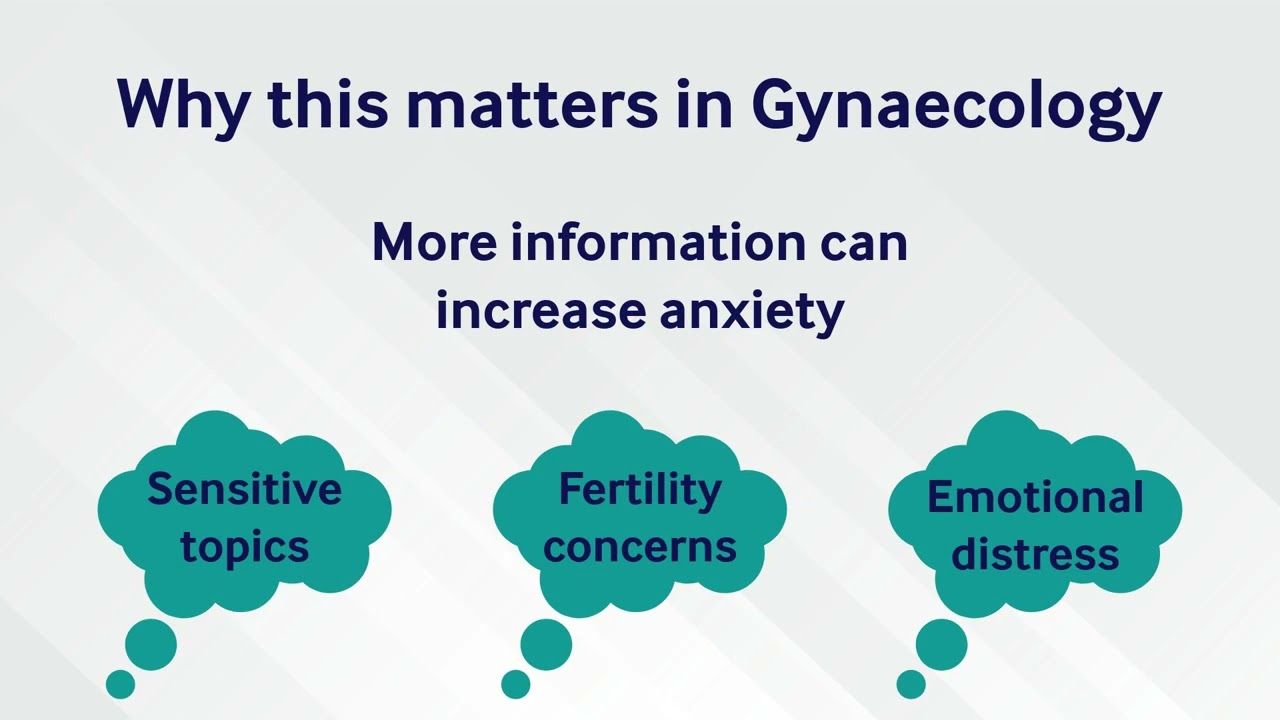 Why this matters in Gynaecology

More information can increase anxiety

Sensitive topics

Fertility concerns

Emotional distress